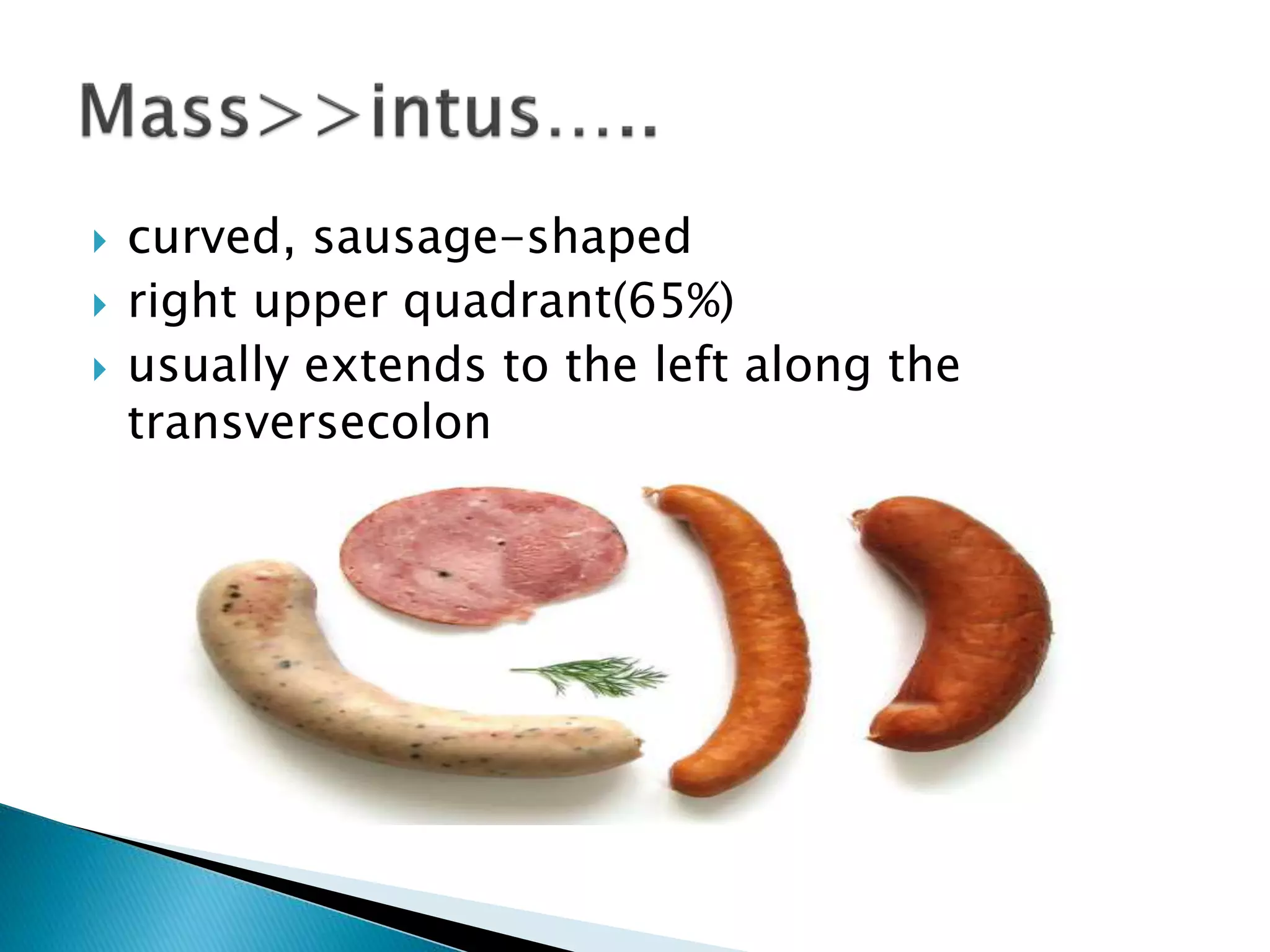 Mass>>intus.....

curved, sausage-shaped
right upper quadrant(65%)
usually extends to the left along the transversecolon